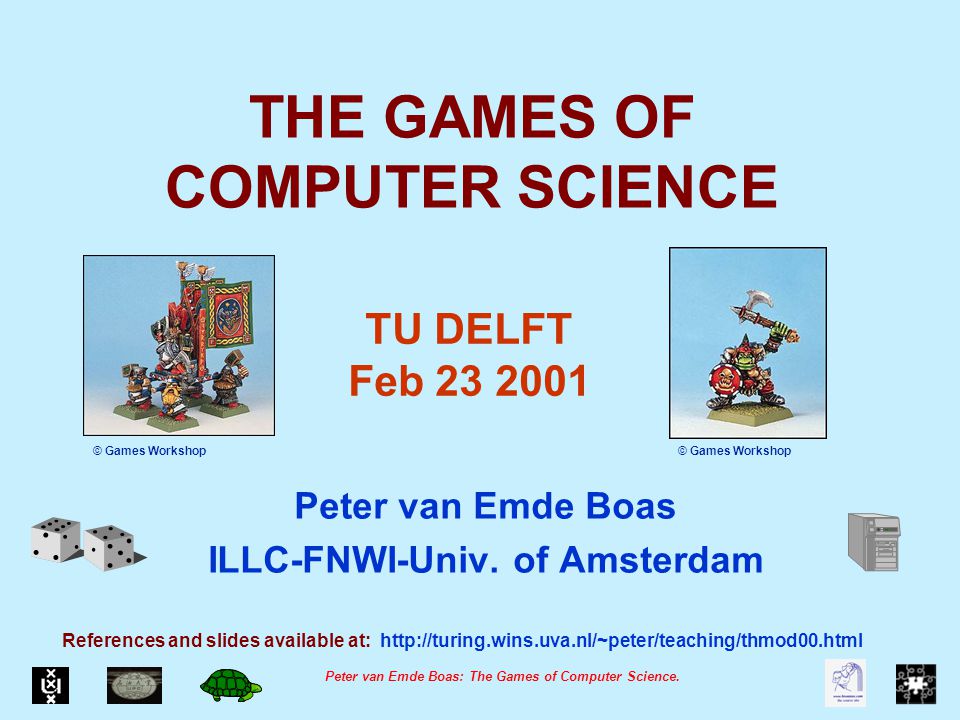 THE GAMES OF COMPUTER SCIENCE

TU DELFT
Feb 23 2001

© Games Workshop

© Games Workshop

Peter van Emde Boas
ILLC-FNWI-Univ. of Amsterdam

References and slides available at: http://turing.wins.uva.nl/~peter/teaching/thmod00.html

Peter van Emde Boas: The Games of Computer Science.